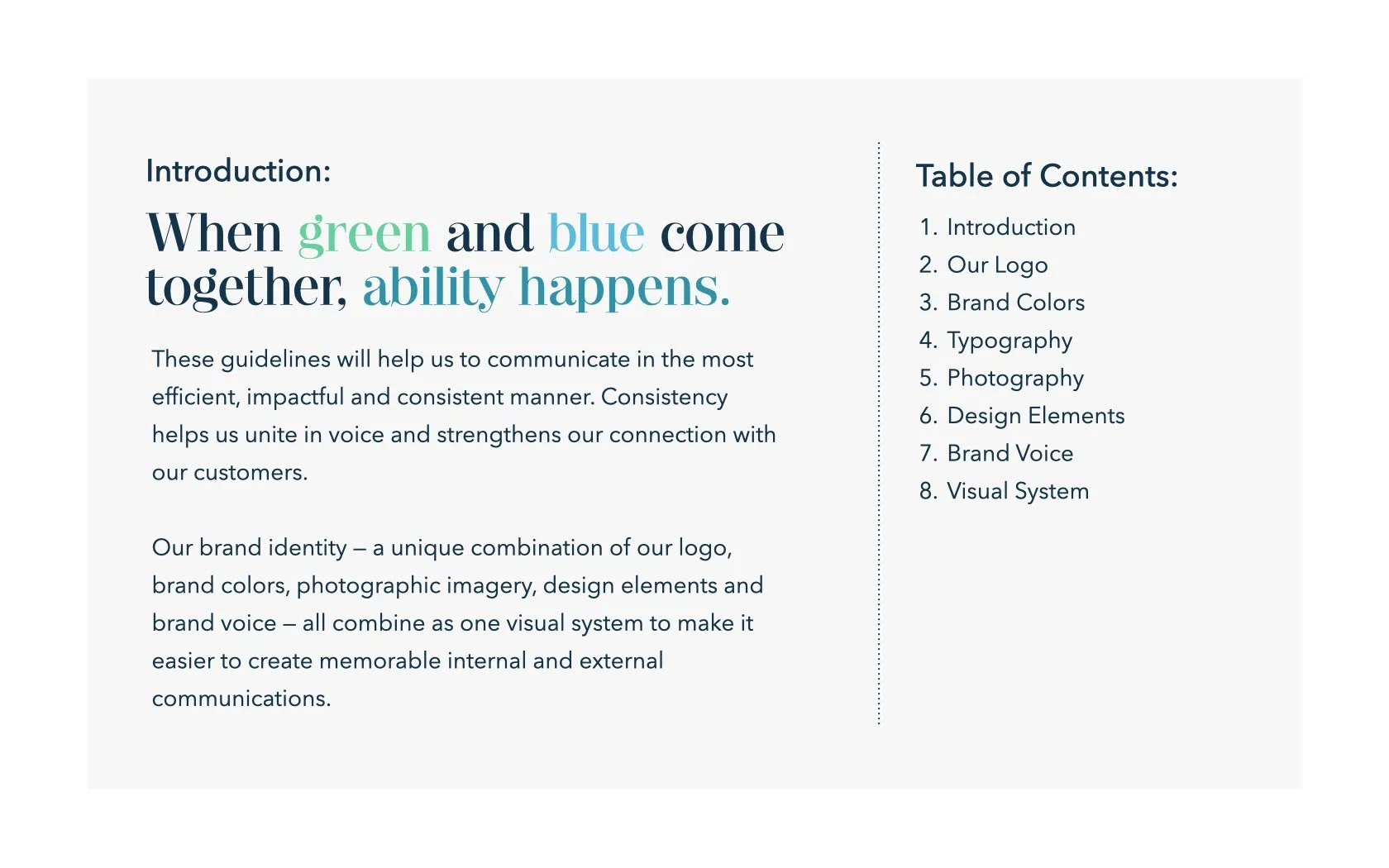 Introduction:

When green and blue come together, ability happens.

These guidelines will help us to communicate in the most efficient, impactful and consistent manner. Consistency helps us unite in voice and strengthens our connection with our customers.

Our brand identity – a unique combination of our logo, brand colors, photographic imagery, design elements and brand voice – all combine as one visual system to make it easier to create memorable internal and external communications.

Table of Contents:

1. Introduction
2. Our Logo
3. Brand Colors
4. Typography
5. Photography
6. Design Elements
7. Brand Voice
8. Visual System